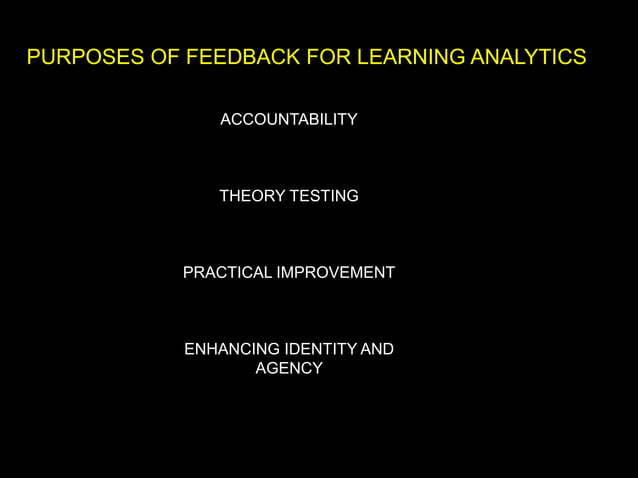 PURPOSES OF FEEDBACK FOR LEARNING ANALYTICS

ACCOUNTABILITY

THEORY TESTING

PRACTICAL IMPROVEMENT

ENHANCING IDENTITY AND AGENCY